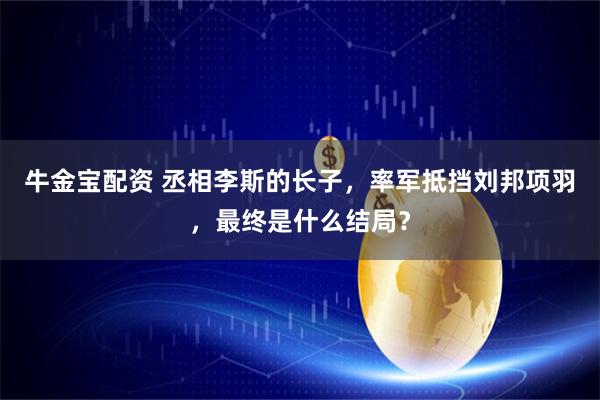 牛金宝配资 丞相李斯的长子，率军抵挡刘邦项羽，最终是什么结局？

$